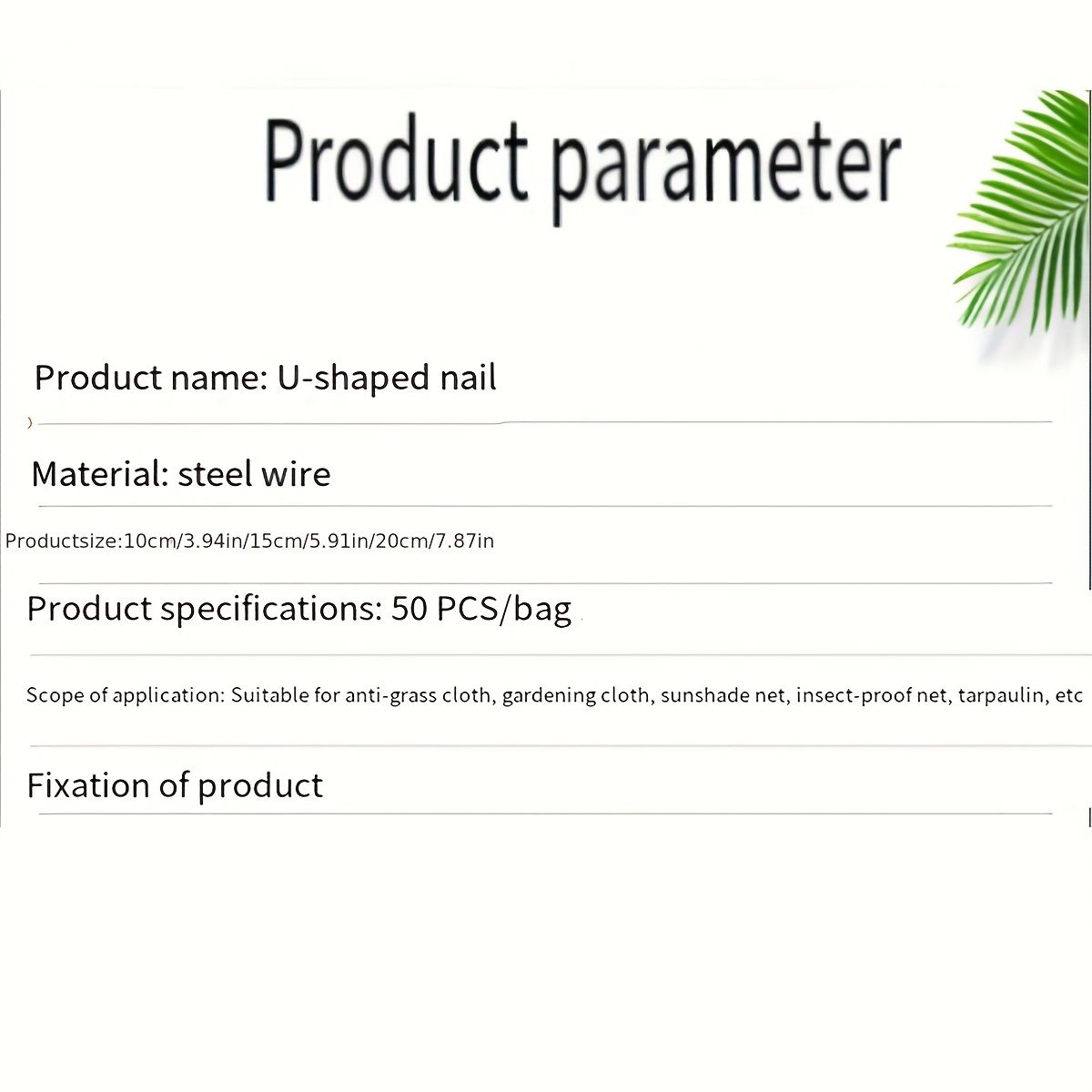 Product parameter

Product name: U-shaped nail

Material: steel wire

Productsize:10cm/3.94in/15cm/5.91in/20cm/7.87in

Product specifications: 50 PCS/bag

Scope of application: Suitable for anti-grass cloth, gardening cloth, sunshade net, insect-proof net, tarpaulin, etc

Fixation of product